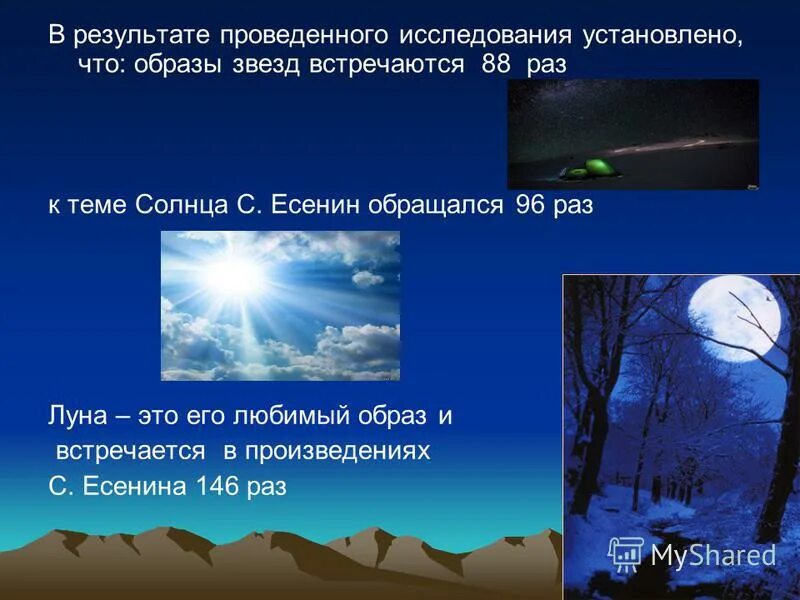 В результате проведенного исследования установлено, что: образы звезд встречаются 88 раз

к теме Солнца С. Есенин обращался 96 раз

Луна – это его любимый образ и встречается в произведениях С. Есенина 146 раз

MyShared